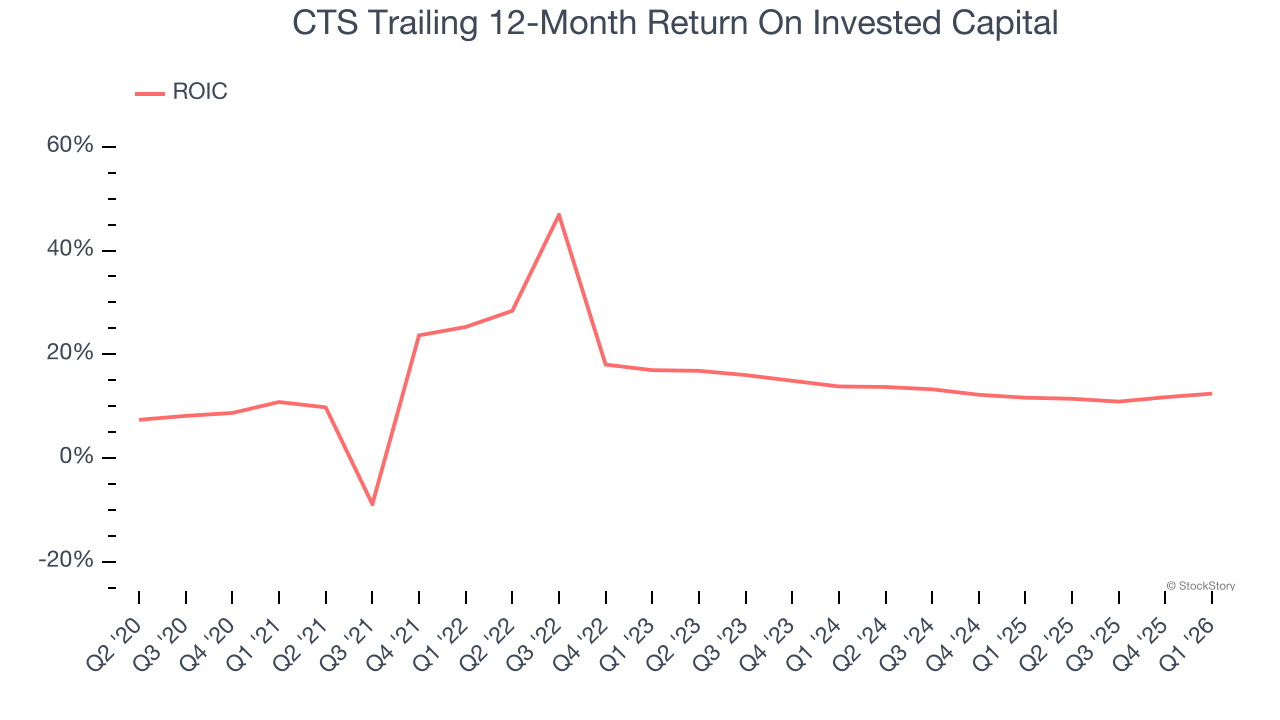 CTS Trailing 12-Month Return On Invested Capital

ROIC

60%
40%
20%
0%
-20%

© StockStory

Q2 '20
Q3 '20
Q4 '20
Q1 '21
Q2 '21
Q3 '21
Q4 '21
Q1 '22
Q2 '22
Q3 '22
Q4 '22
Q1 '23
Q2 '23
Q3 '23
Q4 '23
Q1 '24
Q2 '24
Q3 '24
Q4 '24
Q1 '25
Q2 '25
Q3 '25
Q4 '25
Q1 '26